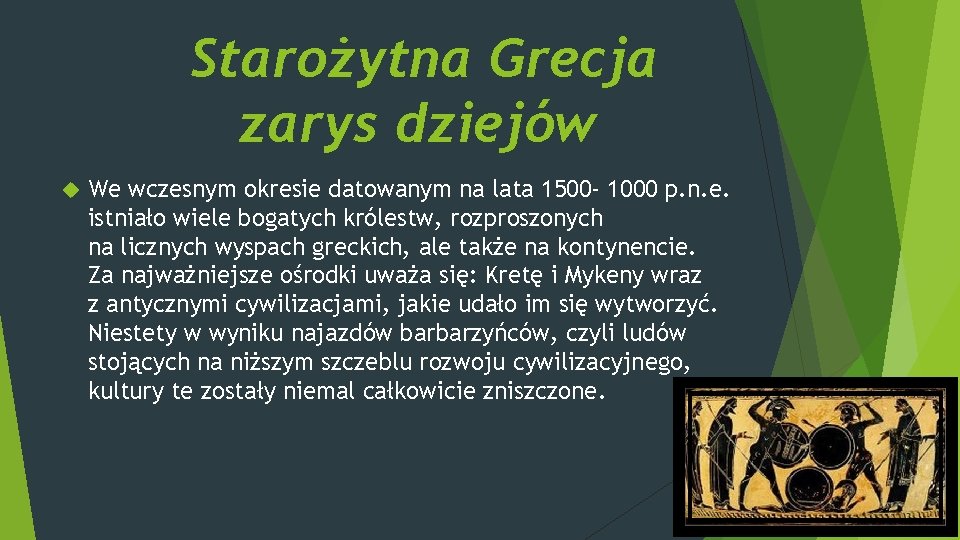 Starożytna Grecja
zarys dziejów

We wczesnym okresie datowanym na lata 1500- 1000 p.n.e. istniało wiele bogatych królestw, rozproszonych na licznych wyspach greckich, ale także na kontynencie. Za najważniejsze ośrodki uważa się: Kretę i Mykeny wraz z antycznymi cywilizacjami, jakie udało im się wytworzyć. Niestety w wyniku najazdów barbarzyńców, czyli ludów stojących na niższym szczeblu rozwoju cywilizacyjnego, kultury te zostały niemal całkowicie zniszczone.